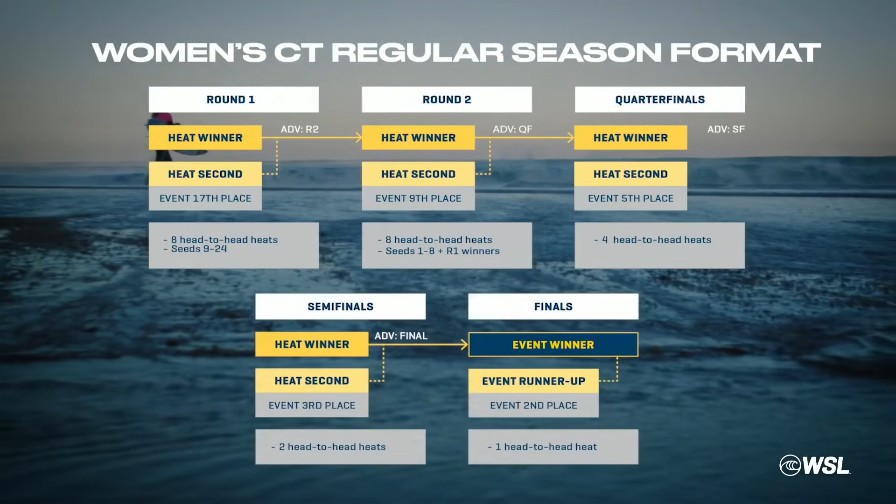 WOMEN'S CT REGULAR SEASON FORMAT

ROUND 1

HEAT WINNER

ADV: R2

HEAT SECOND

EVENT 17TH PLACE

- 8 head-to-head heats
- Seeds 9-24

ROUND 2

HEAT WINNER

ADV: QF

HEAT SECOND

EVENT 9TH PLACE

- 8 head-to-head heats
- Seeds 1-8 + R1 winners

QUARTERFINALS

HEAT WINNER

ADV: SF

HEAT SECOND

EVENT 5TH PLACE

- 4 head-to-head heats

SEMIFINALS

HEAT WINNER

ADV: FINAL

HEAT SECOND

EVENT 3RD PLACE

- 2 head-to-head heats

FINALS

EVENT WINNER

EVENT RUNNER-UP

EVENT 2ND PLACE

- 1 head-to-head heat

WSL